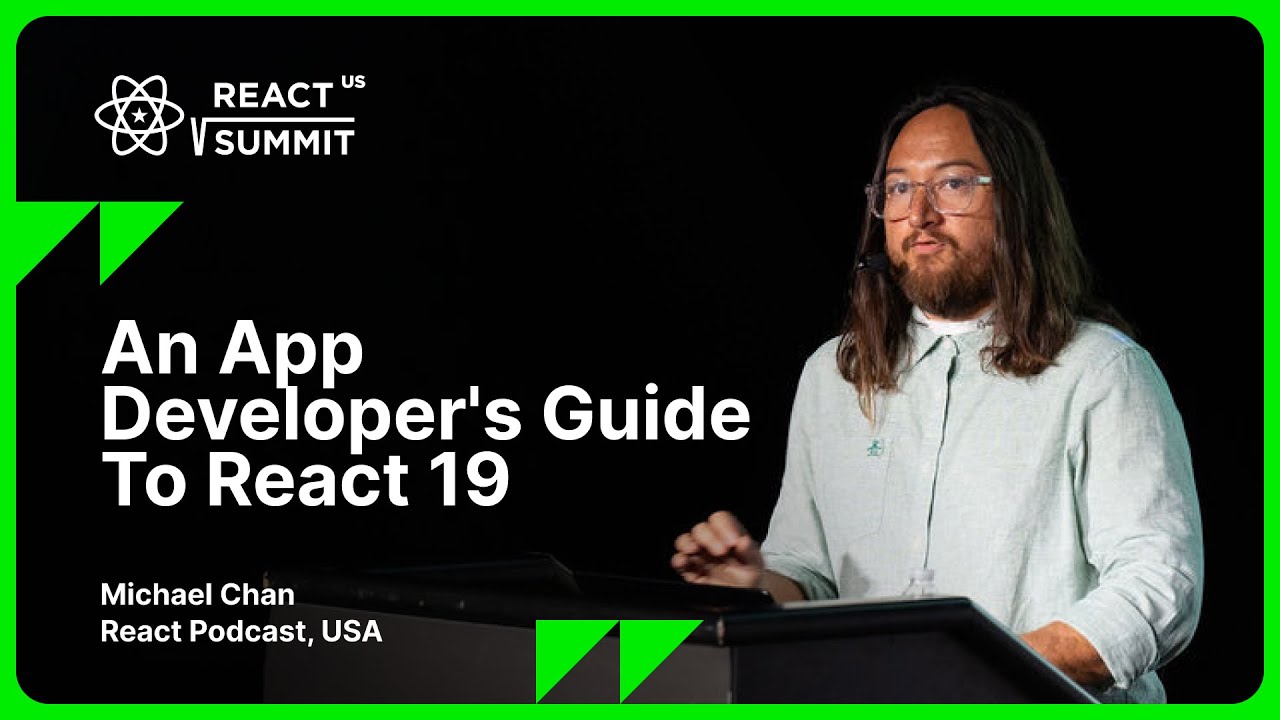 REACT US
SUMMIT

An App Developer's Guide To React 19

Michael Chan
React Podcast, USA